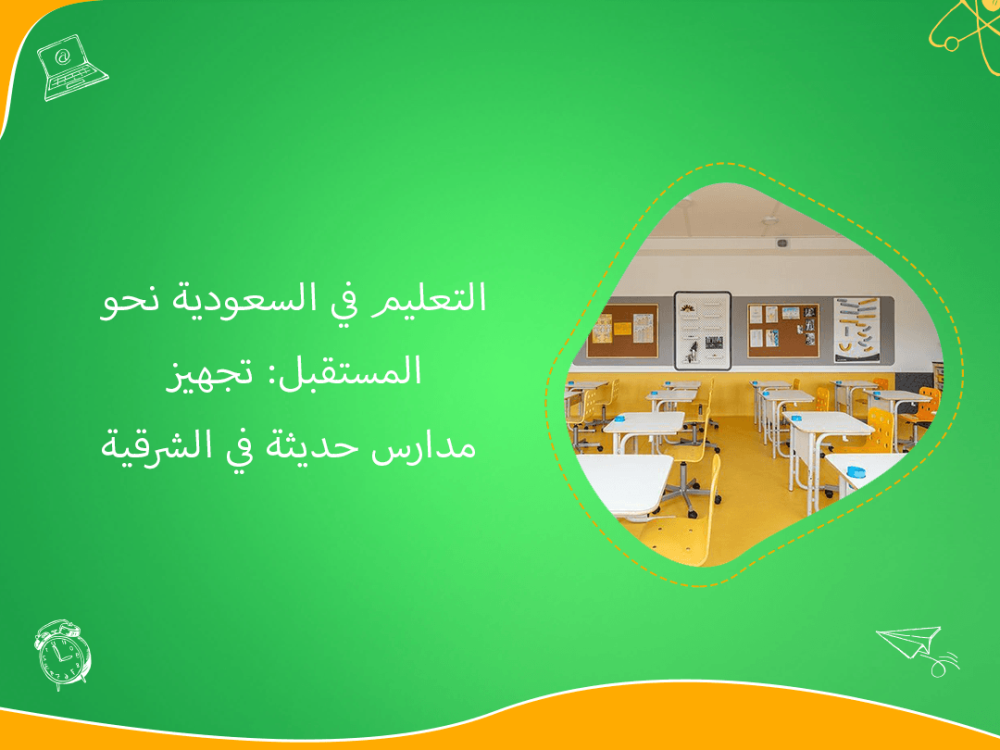 التعليم في السعودية نحو المستقبل: تجهيز مدارس حديثة في الشرقية